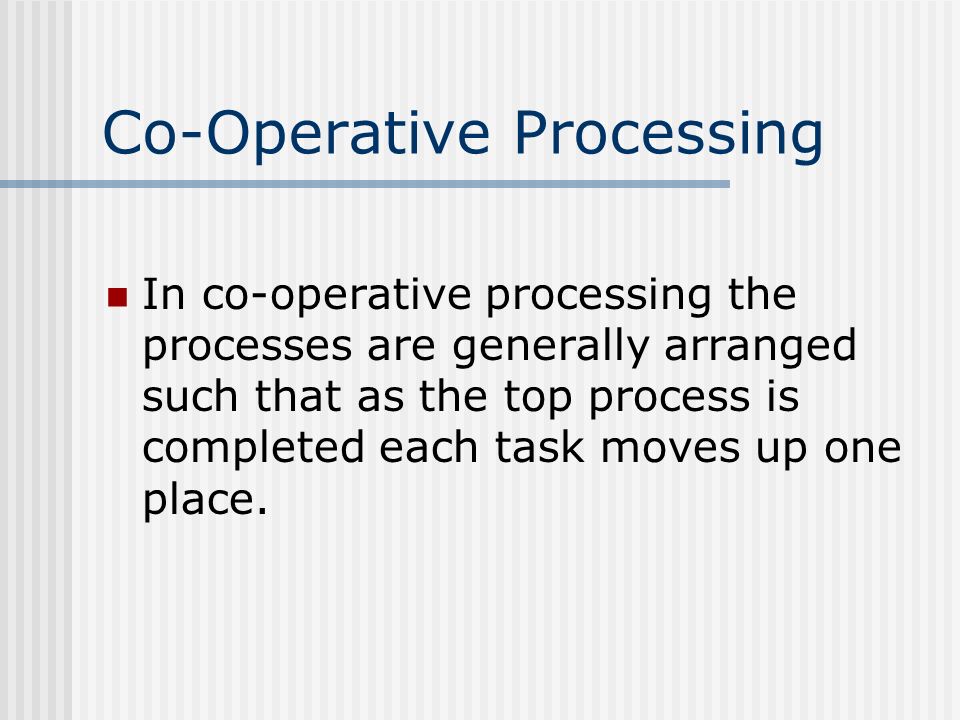 Co-Operative Processing

In co-operative processing the processes are generally arranged such that as the top process is completed each task moves up one place.